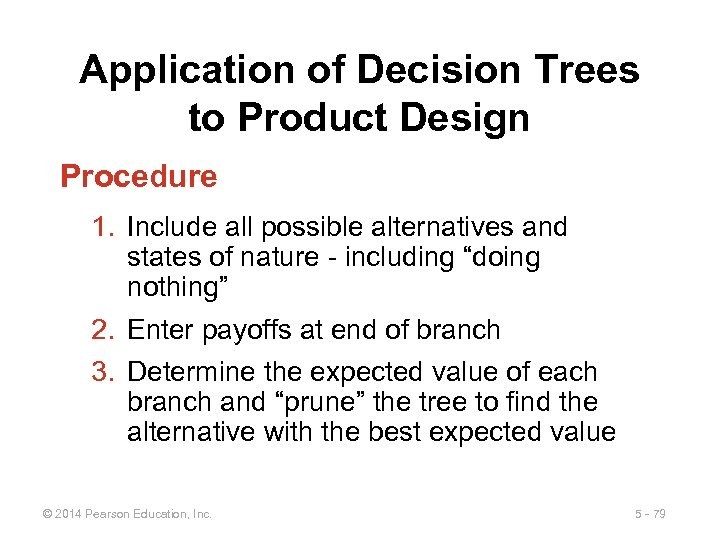 Application of Decision Trees to Product Design

Procedure

1. Include all possible alternatives and states of nature - including “doing nothing”

2. Enter payoffs at end of branch

3. Determine the expected value of each branch and “prune” the tree to find the alternative with the best expected value

© 2014 Pearson Education, Inc.

5 - 79